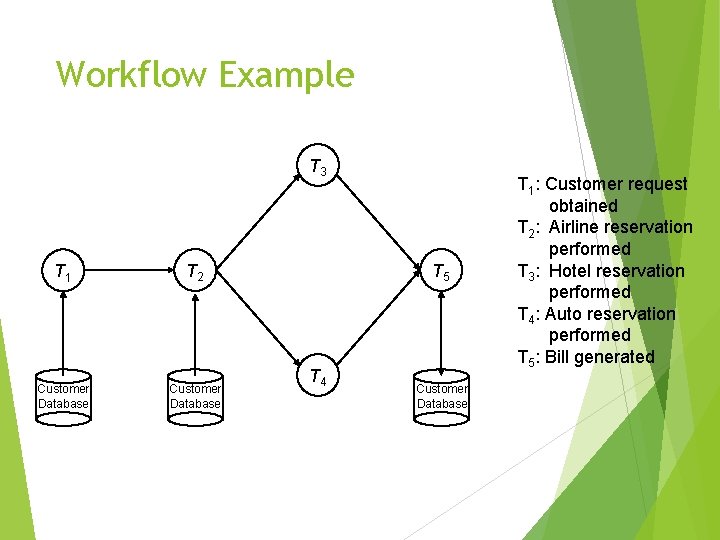 Workflow Example

$T_3$

$T_1$

$T_2$

$T_5$

$T_4$

Customer Database

Customer Database

Customer Database

$T_1$: Customer request obtained
$T_2$: Airline reservation performed
$T_3$: Hotel reservation performed
$T_4$: Auto reservation performed
$T_5$: Bill generated